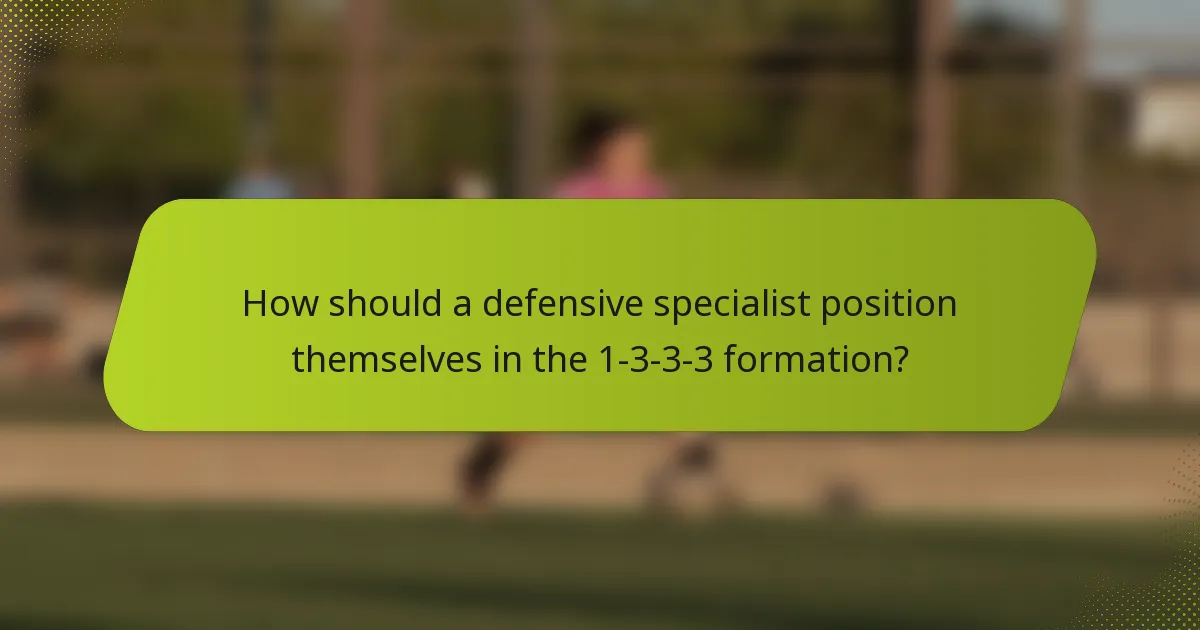 How should a defensive specialist position themselves in the 1-3-3-3 formation?